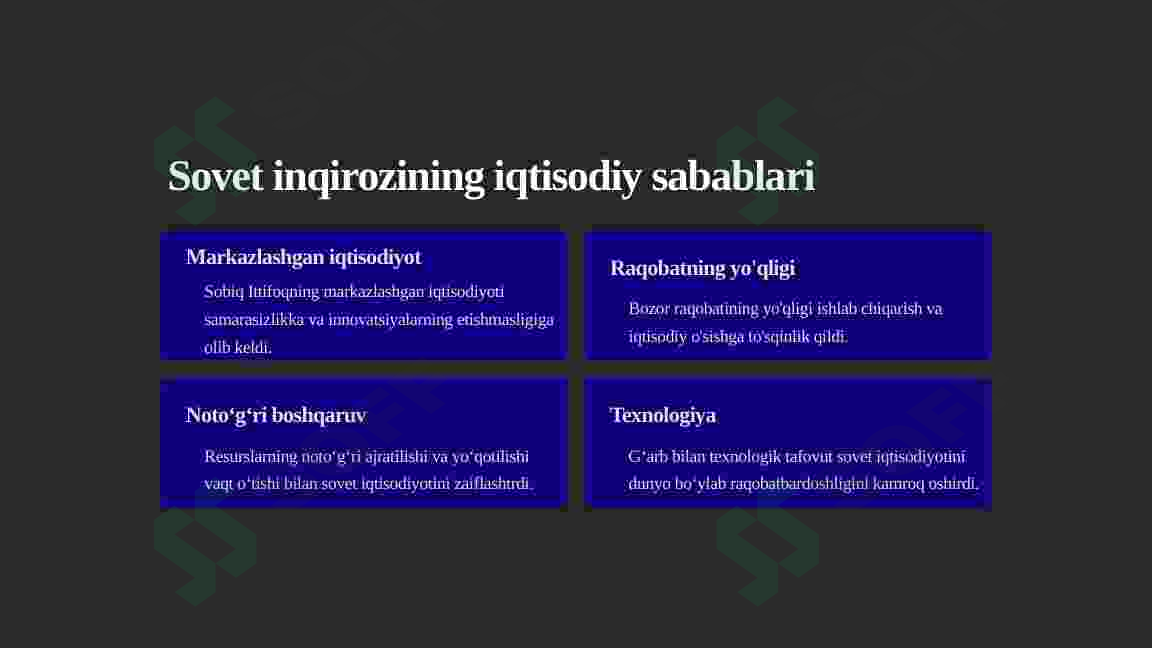 Sovet inqirozining iqtisodiy sabablari

Markazlashgan iqtisodiyot

Sobiq Ittifoqning markazlashgan iqtisodiyoti samarasizlikka va innovatsiyalarning etishmasligiga olib keldi.

Raqobatning yo'qligi

Bozor raqobatining yo'qligi ishlab chiqarish va iqtisodiy o'sishga to'sqinlik qildi.

Noto‘g‘ri boshqaruv

Resurslarning noto‘g‘ri ajratilishi va yo‘qotilishi vaqt o‘tishi bilan sovet iqtisodiyotini zaiflashtrdi.

Texnologiya

G‘arb bilan texnologik tafovut sovet iqtisodiyotini dunyo bo‘ylab raqobatbardoshligini kamroq oshirdi.